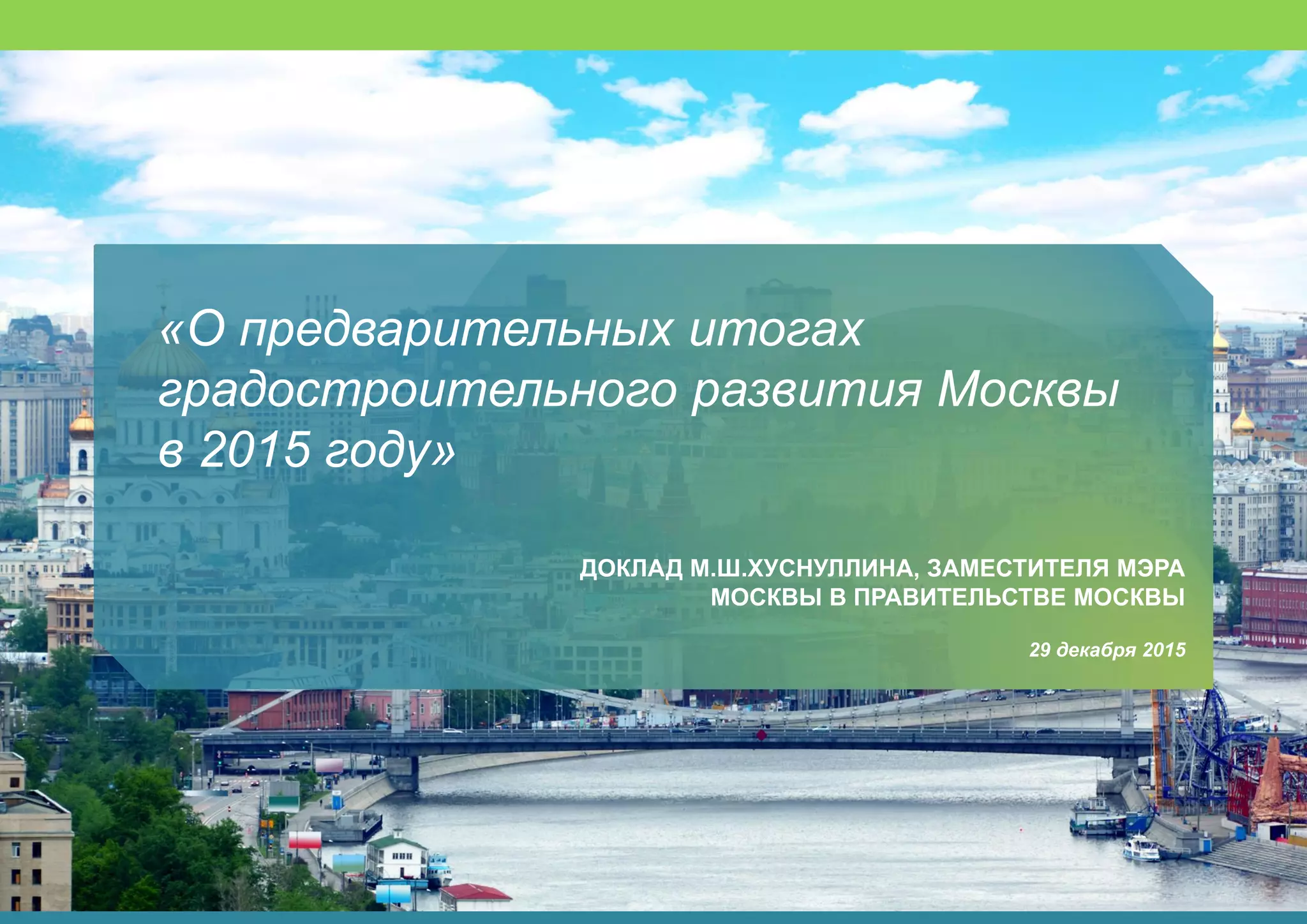 «О предварительных итогах градостроительного развития Москвы в 2015 году»

ДОКЛАД М.Ш.ХУСНУЛЛИНА, ЗАМЕСТИТЕЛЯ МЭРА МОСКВЫ В ПРАВИТЕЛЬСТВЕ МОСКВЫ

29 декабря 2015